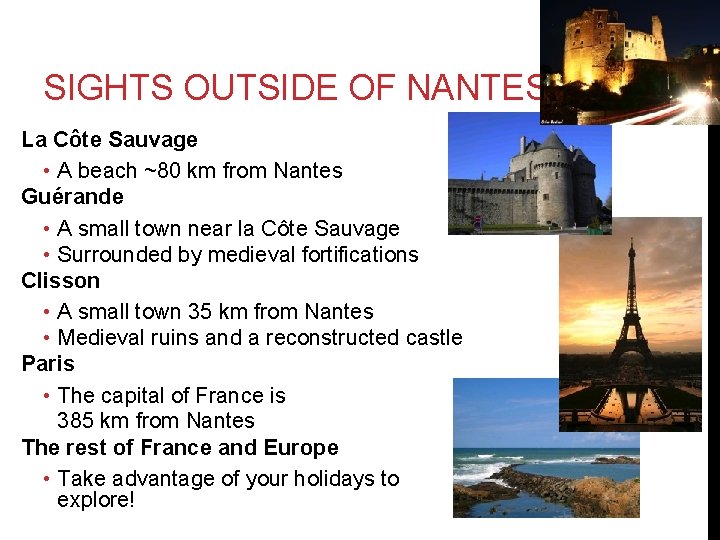 SIGHTS OUTSIDE OF NANTES

La Côte Sauvage
• A beach ~80 km from Nantes

Guérande
• A small town near la Côte Sauvage
• Surrounded by medieval fortifications

Clisson
• A small town 35 km from Nantes
• Medieval ruins and a reconstructed castle

Paris
• The capital of France is 385 km from Nantes

The rest of France and Europe
• Take advantage of your holidays to explore!